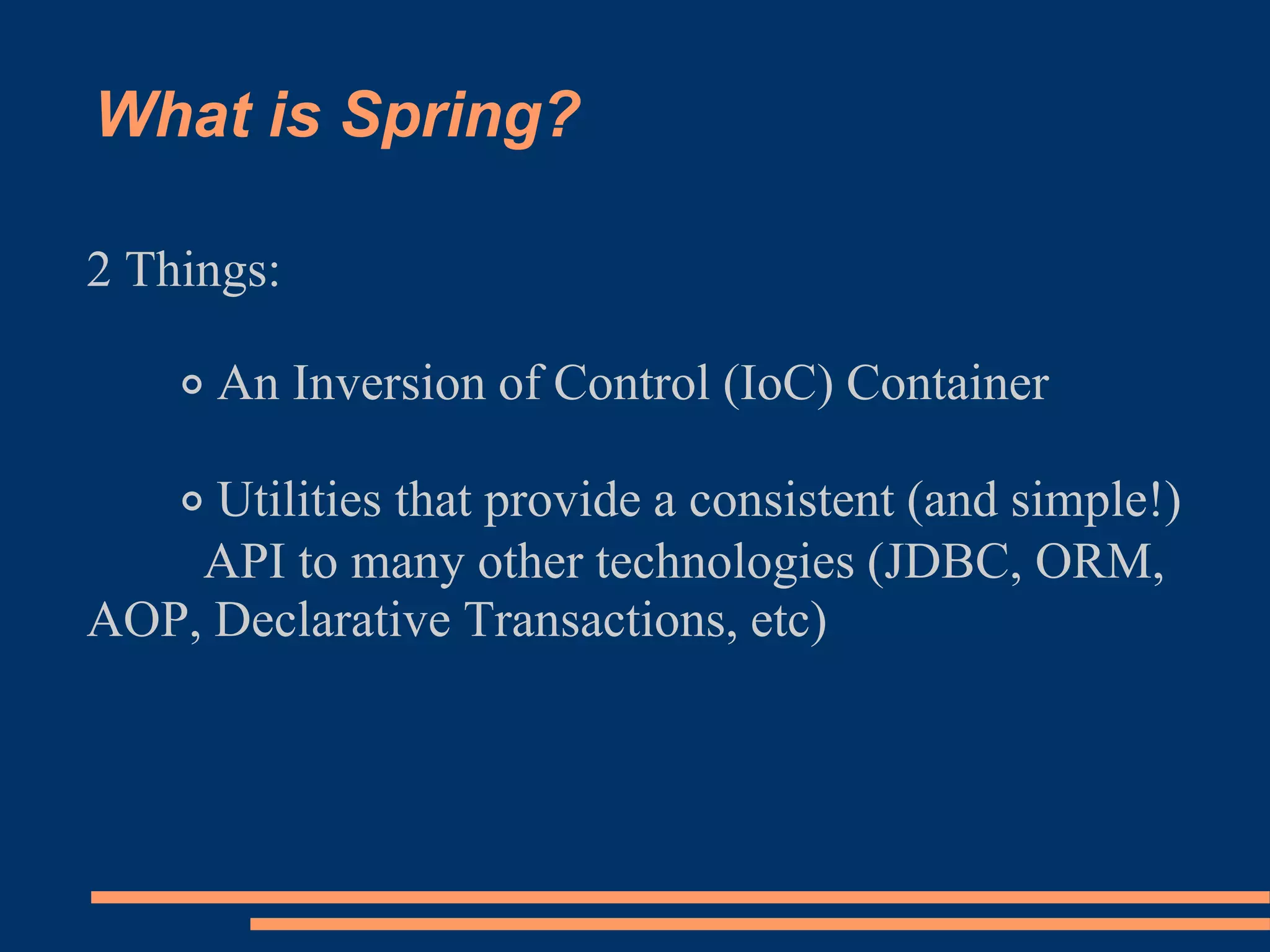 What is Spring?

2 Things:

◦ An Inversion of Control (IoC) Container

◦ Utilities that provide a consistent (and simple!) API to many other technologies (JDBC, ORM, AOP, Declarative Transactions, etc)